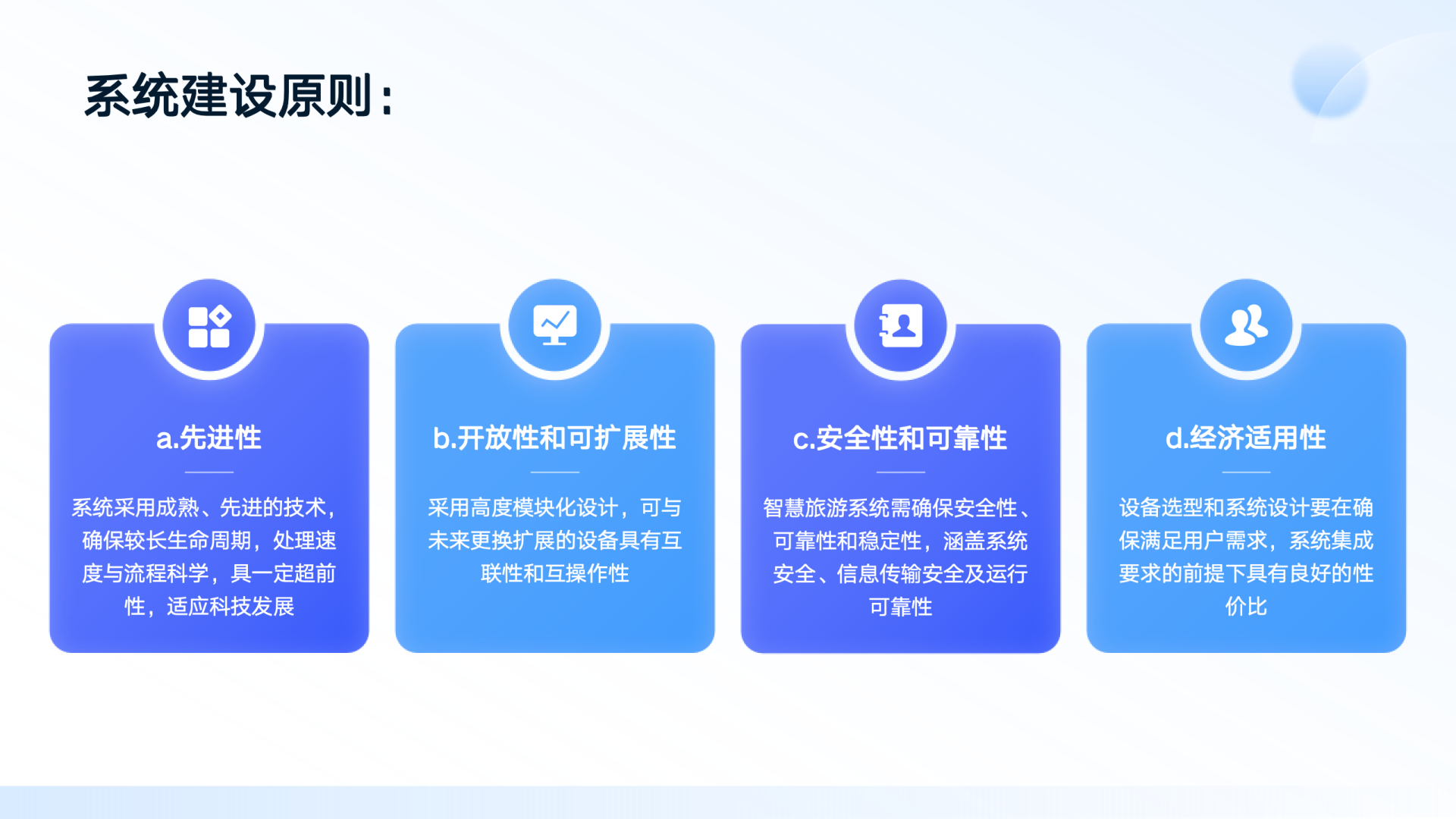 系统建设原则：

a.先进性

系统采用成熟、先进的技术，确保较长生命周期，处理速度与流程科学，具一定超前性，适应科技发展

b.开放性和可扩展性

采用高度模块化设计，可与未来更换扩展的设备具有互联性和互操作性

c.安全性和可靠性

智慧旅游系统需确保安全性、可靠性和稳定性，涵盖系统安全、信息传输安全及运行可靠性

d.经济适用性

设备选型和系统设计要在确保满足用户需求，系统集成要求的前提下具有良好的性价比